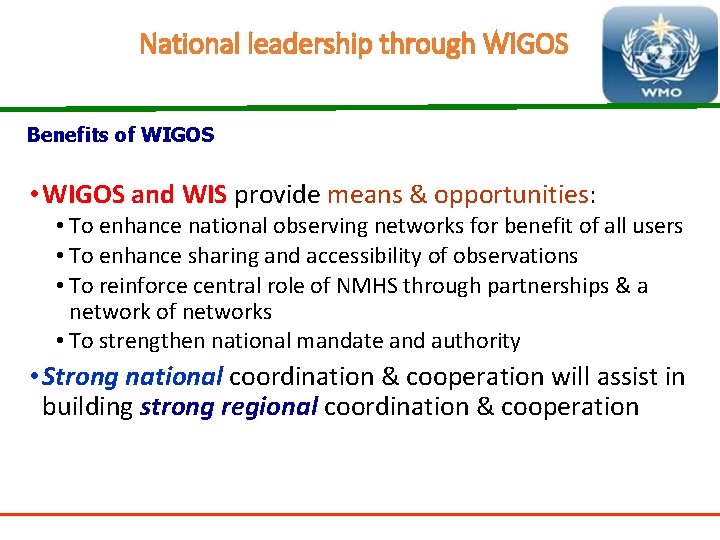 National leadership through WIGOS

WMO

Benefits of WIGOS

• WIGOS and WIS provide means & opportunities:
  • To enhance national observing networks for benefit of all users
  • To enhance sharing and accessibility of observations
  • To reinforce central role of NMHS through partnerships & a network of networks
  • To strengthen national mandate and authority
• Strong national coordination & cooperation will assist in building strong regional coordination & cooperation